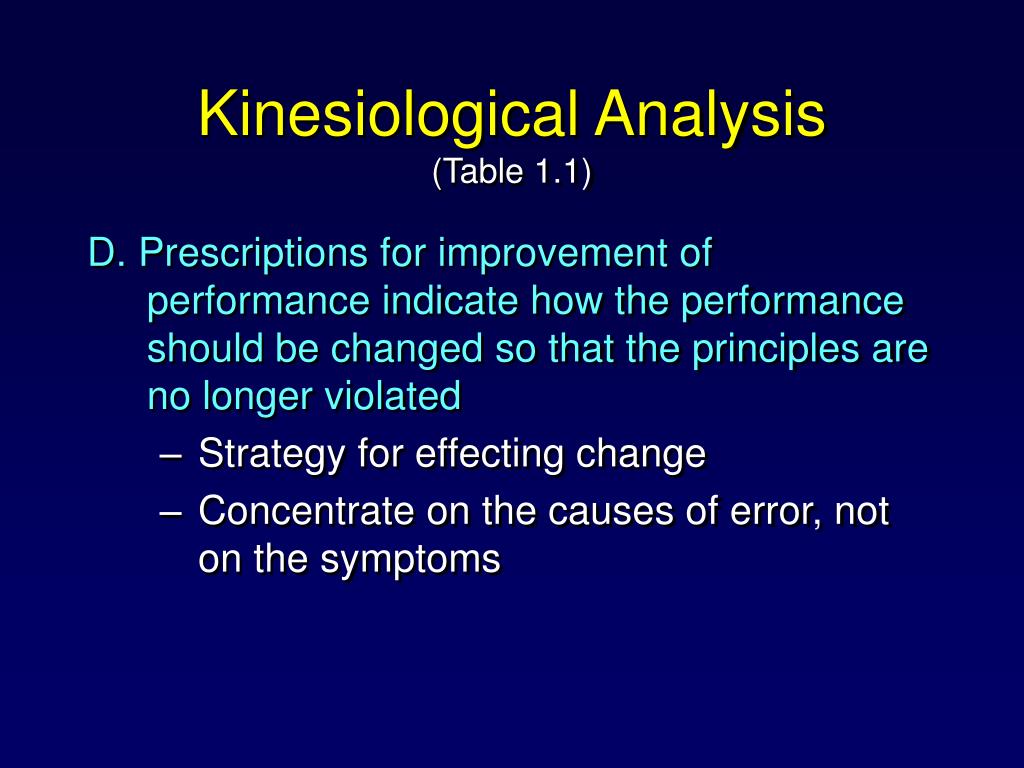 Kinesiological Analysis
(Table 1.1)

D. Prescriptions for improvement of performance indicate how the performance should be changed so that the principles are no longer violated

– Strategy for effecting change
– Concentrate on the causes of error, not on the symptoms